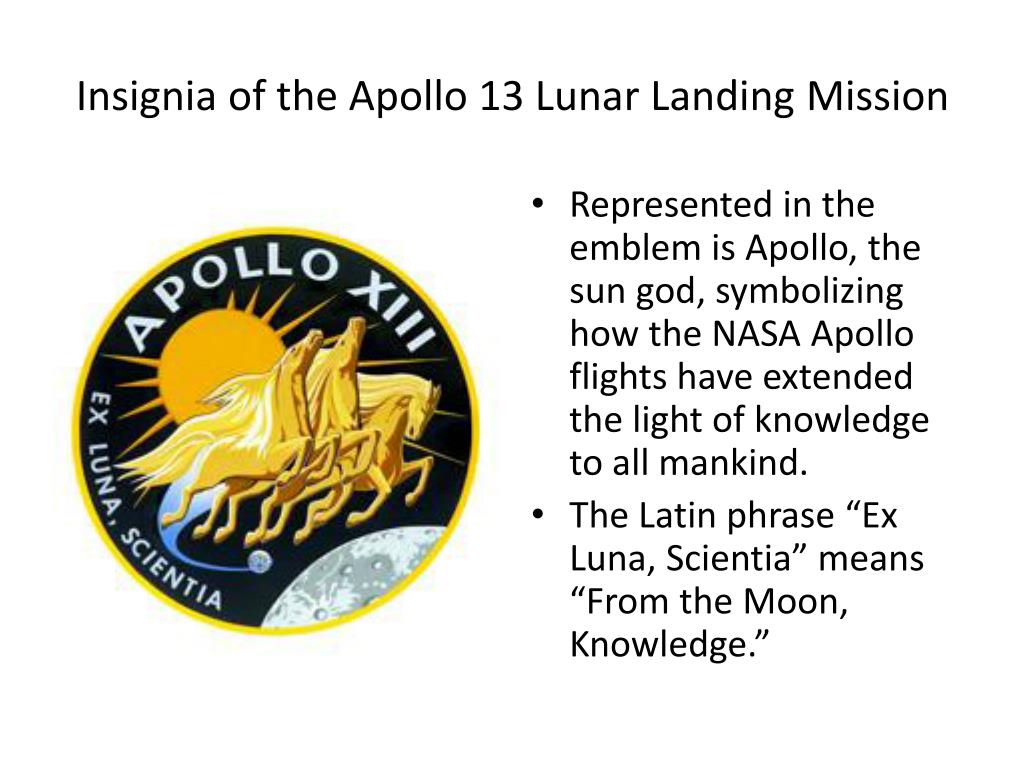 Insignia of the Apollo 13 Lunar Landing Mission

APOLLO XIII

EX LUNA, SCIENTIA

• Represented in the emblem is Apollo, the sun god, symbolizing how the NASA Apollo flights have extended the light of knowledge to all mankind.
• The Latin phrase “Ex Luna, Scientia” means “From the Moon, Knowledge.”